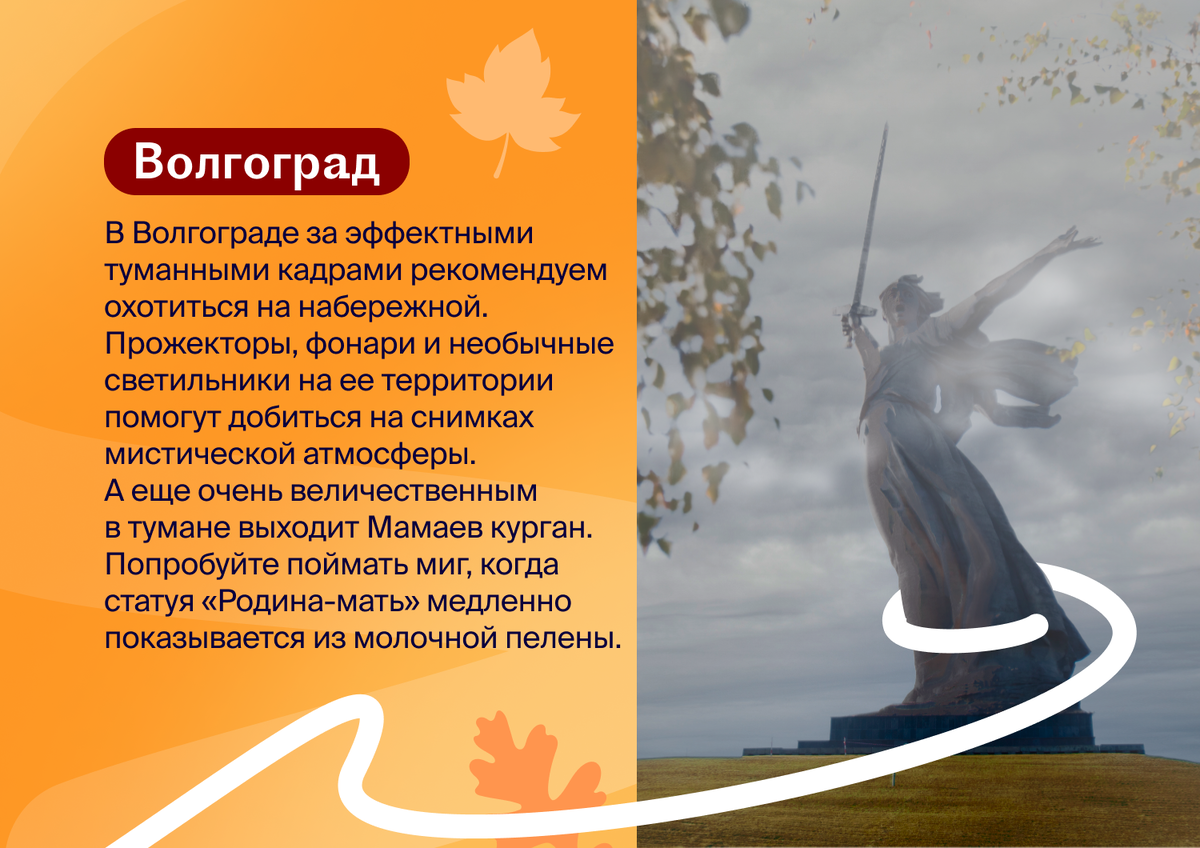 Волгоград

В Волгограде за эффектными туманными кадрами рекомендуем охотиться на набережной. Прожекторы, фонари и необычные светильники на ее территории помогут добиться на снимках мистической атмосферы. А еще очень величественным в тумане выходит Мамаев курган. Попробуйте поймать миг, когда статуя «Родина-мать» медленно показывается из молочной пелены.